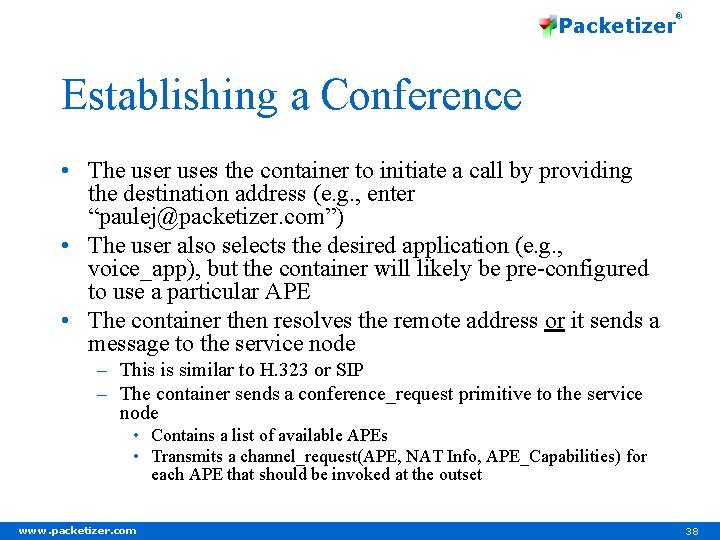 Packetizer®

Establishing a Conference

• The user uses the container to initiate a call by providing the destination address (e.g., enter “paulej@packetizer.com”)
• The user also selects the desired application (e.g., voice_app), but the container will likely be pre-configured to use a particular APE
• The container then resolves the remote address or it sends a message to the service node
– This is similar to H.323 or SIP
– The container sends a conference_request primitive to the service node
• Contains a list of available APEs
• Transmits a channel_request(APE, NAT Info, APE_Capabilities) for each APE that should be invoked at the outset

www.packetizer.com

38